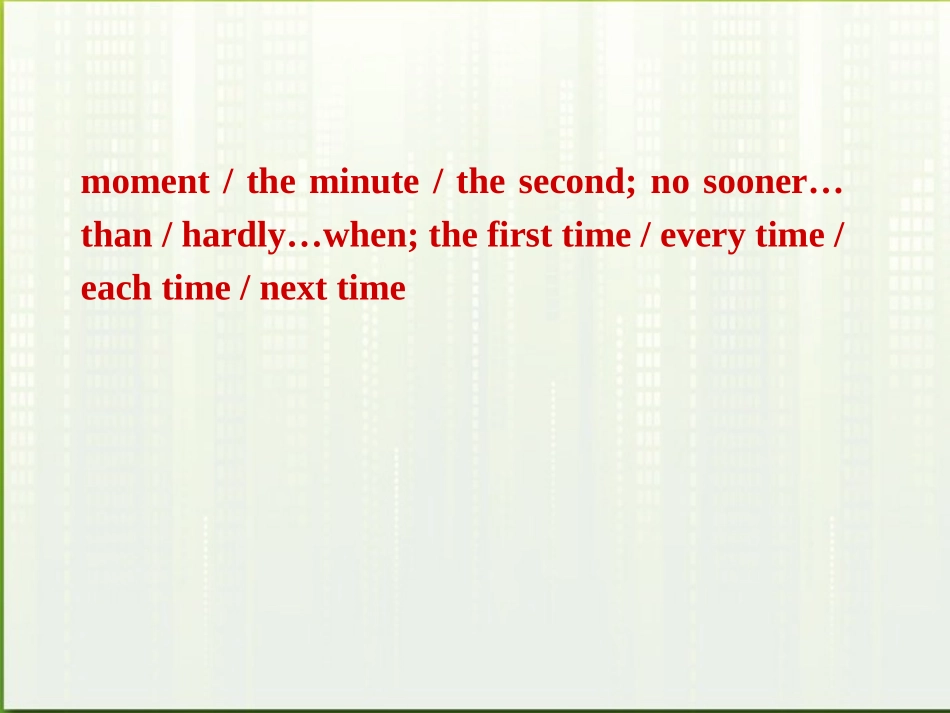 moment / the minute / the second; no sooner…than / hardly…when; the first time / every time / each time / next time